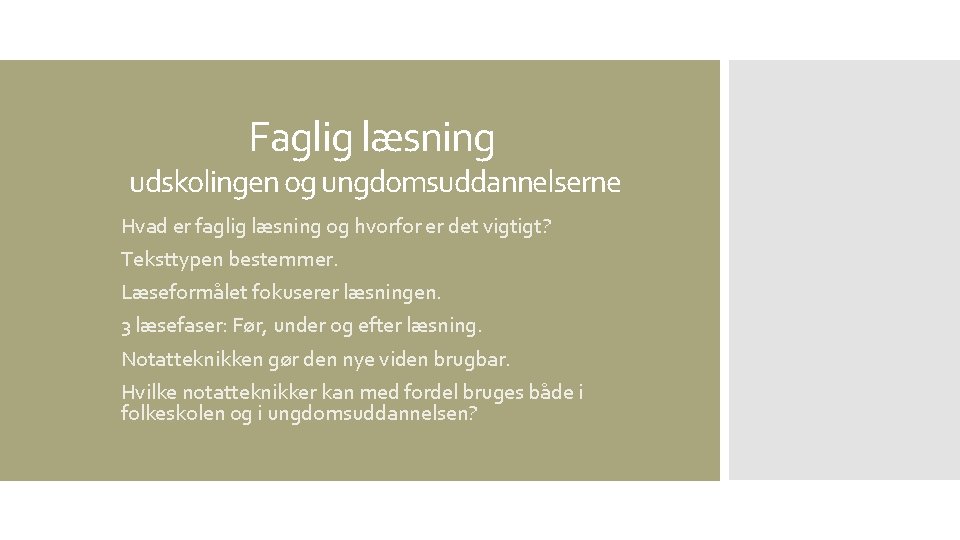 Faglig læsning
udskolingen og ungdomsuddannelserne

Hvad er faglig læsning og hvorfor er det vigtigt?

Teksttypen bestemmer.

Læseformålet fokuserer læsningen.

3 læsefaser: Før, under og efter læsning.

Notatteknikken gør den nye viden brugbar.

Hvilke notatteknikker kan med fordel bruges både i folkeskolen og i ungdomsuddannelsen?